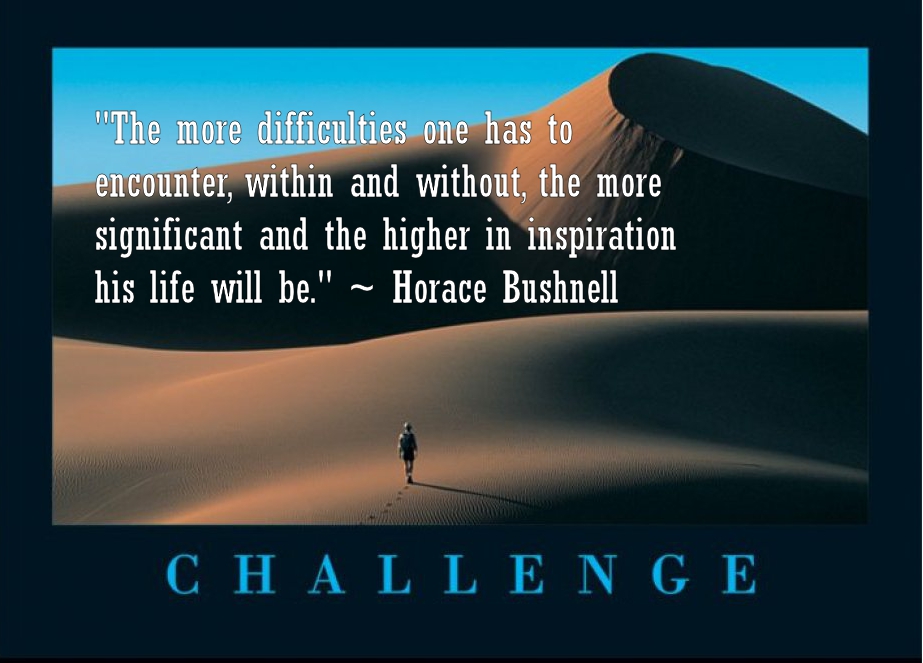 "The more difficulties one has to encounter, within and without, the more significant and the higher in inspiration his life will be." ~ Horace Bushnell

CHALLENGE